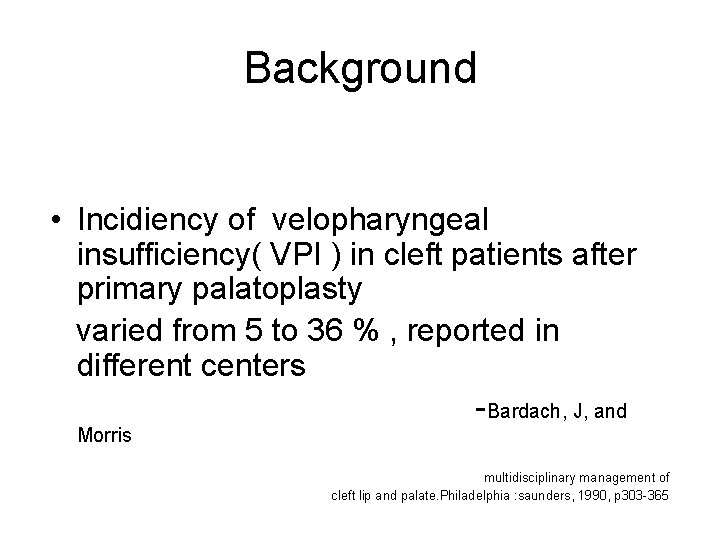 Background

• Incidiency of velopharyngeal insufficiency( VPI ) in cleft patients after primary palatoplasty

varied from 5 to 36 % , reported in different centers

-Bardach, J, and Morris

multidisciplinary management of cleft lip and palate.Philadelphia :saunders, 1990, p303-365